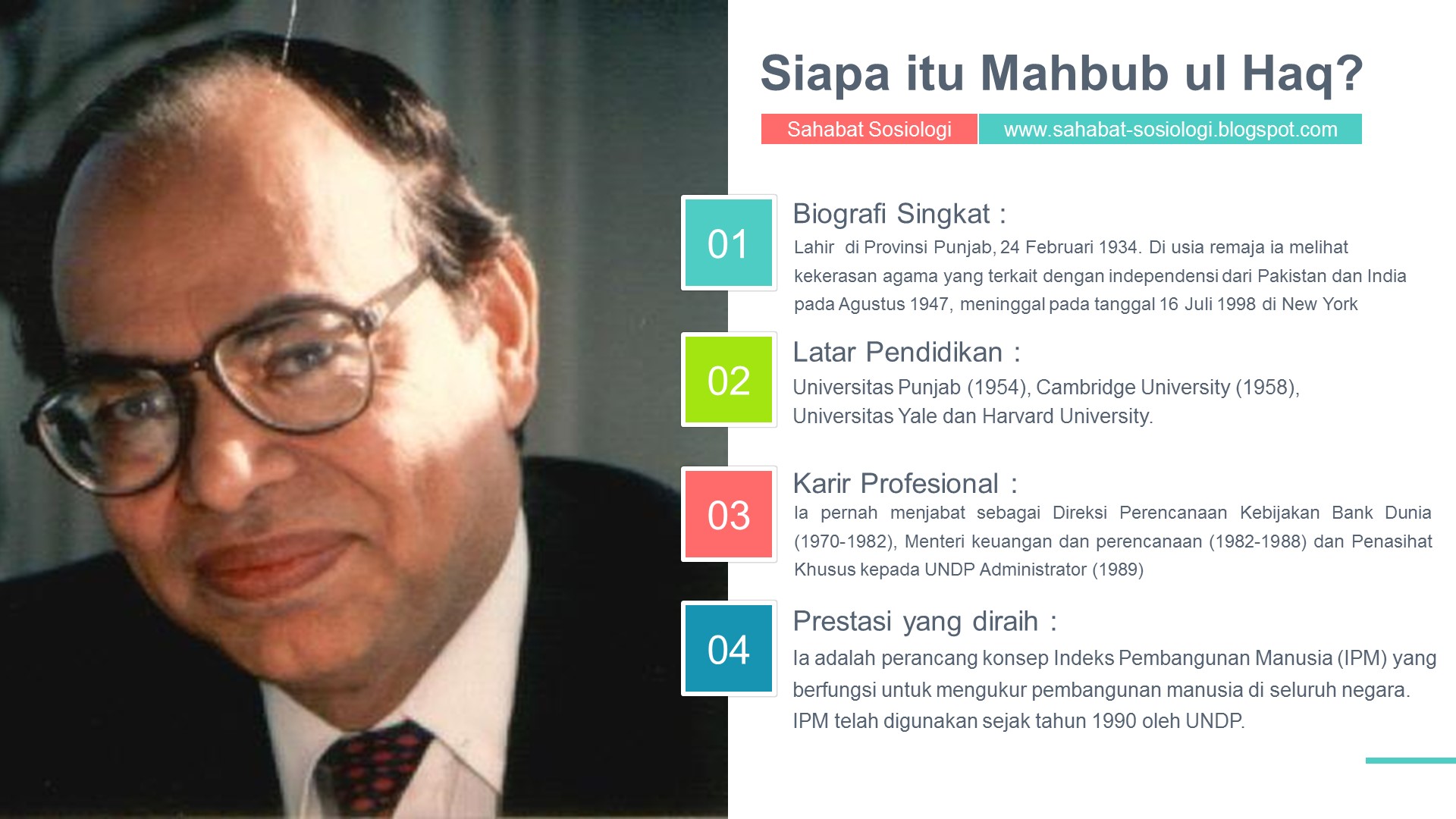 Siapa itu Mahbub ul Haq?

Sahabat Sosiologi www.sahabat-sosiologi.blogspot.com

01

Biografi Singkat :

Lahir di Provinsi Punjab, 24 Februari 1934. Di usia remaja ia melihat kekerasan agama yang terkait dengan independensi dari Pakistan dan India pada Agustus 1947, meninggal pada tanggal 16 Juli 1998 di New York

02

Latar Pendidikan :

Universitas Punjab (1954), Cambridge University (1958), Universitas Yale dan Harvard University.

03

Karir Profesional :

Ia pernah menjabat sebagai Direksi Perencanaan Kebijakan Bank Dunia (1970-1982), Menteri keuangan dan perencanaan (1982-1988) dan Penasihat Khusus kepada UNDP Administrator (1989)

04

Prestasi yang diraih :

Ia adalah perancang konsep Indeks Pembangunan Manusia (IPM) yang berfungsi untuk mengukur pembangunan manusia di seluruh negara. IPM telah digunakan sejak tahun 1990 oleh UNDP.